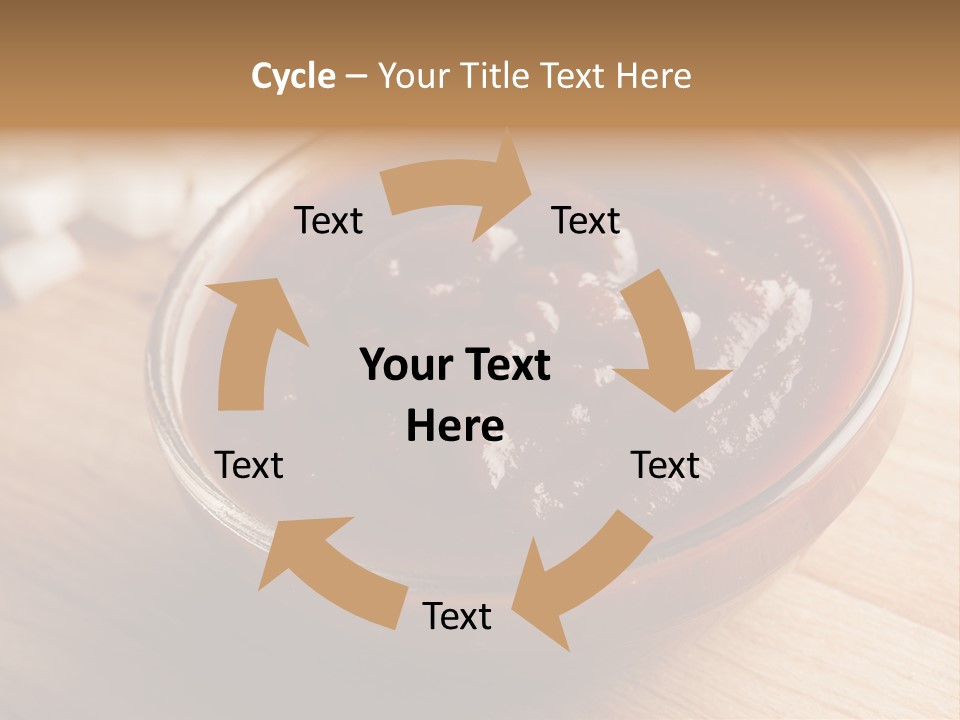 Cycle – Your Title Text Here

Text

Text

Your Text Here

Text

Text

Text